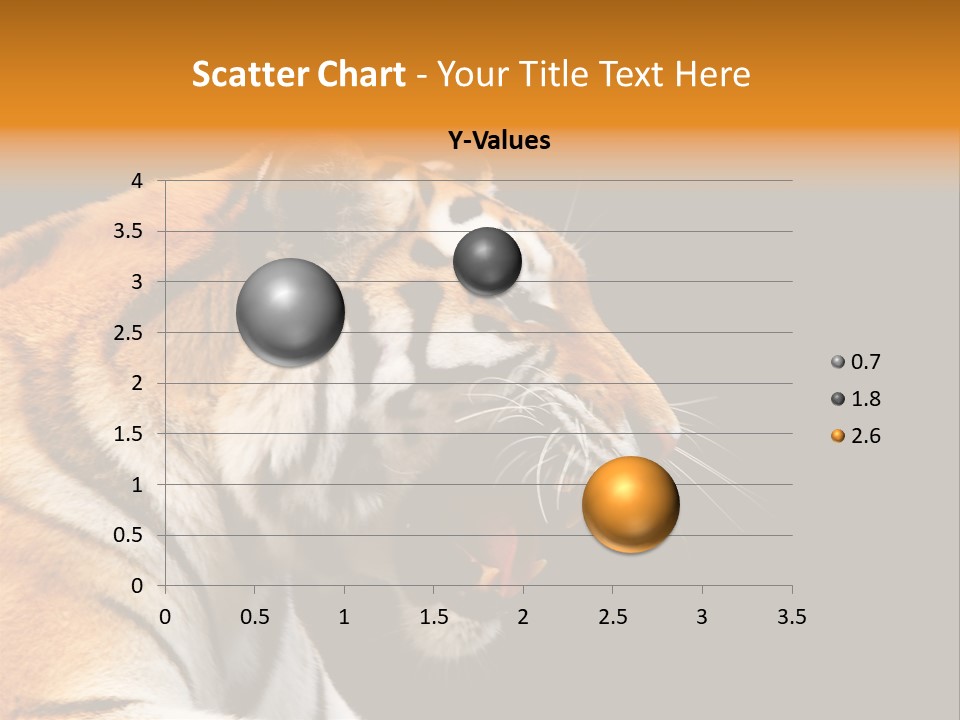 Scatter Chart - Your Title Text Here

Y-Values

4
3.5
3
2.5
2
1.5
1
0.5
0

0 0.5 1 1.5 2 2.5 3 3.5

0.7
1.8
2.6